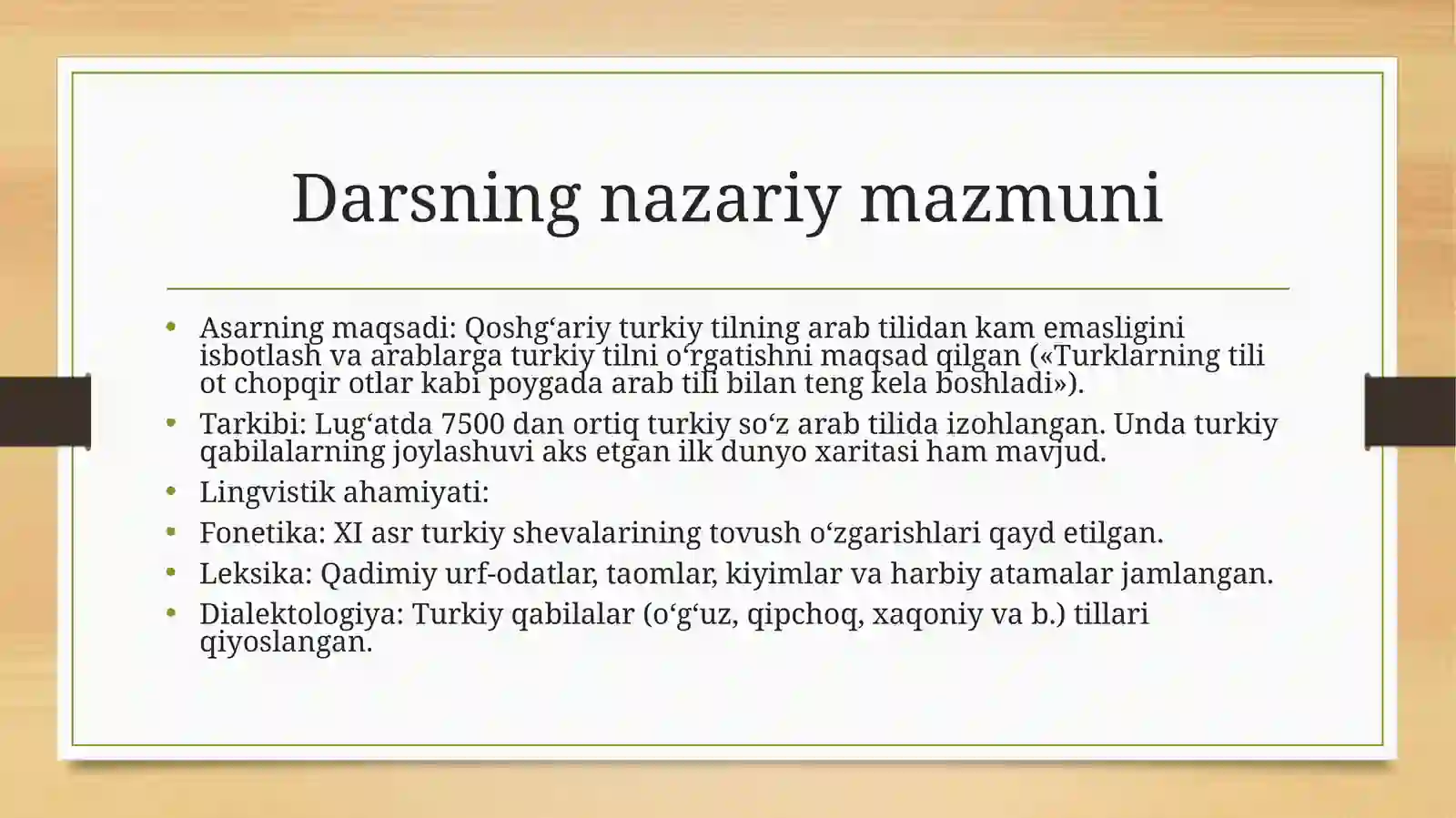 Darsning nazariy mazmuni

• Asarning maqsadi: Qoshg'ariy turkiy tilning arab tilidan kam emasligini isbotlash va arablarga turkiy tilni o'rgatishni maqsad qilgan («Turklarning tili ot chopqir otlar kabi poygada arab tili bilan teng kela boshladi»).
• Tarkibi: Lug'atda 7500 dan ortiq turkiy so'z arab tilida izohlangan. Unda turkiy qabilalarning joylashuvi aks etgan ilk dunyo xaritasi ham mavjud.
• Lingvistik ahamiyati:
• Fonetika: XI asr turkiy shevalarining tovush o'zgarishlari qayd etilgan.
• Leksika: Qadimiy urf-odatlar, taomlar, kiyimlar va harbiy atamalar jamlangan.
• Dialektologiya: Turkiy qabilalar (o'g'uz, qipchoq, xaqoniy va b.) tillari qiyoslangan.